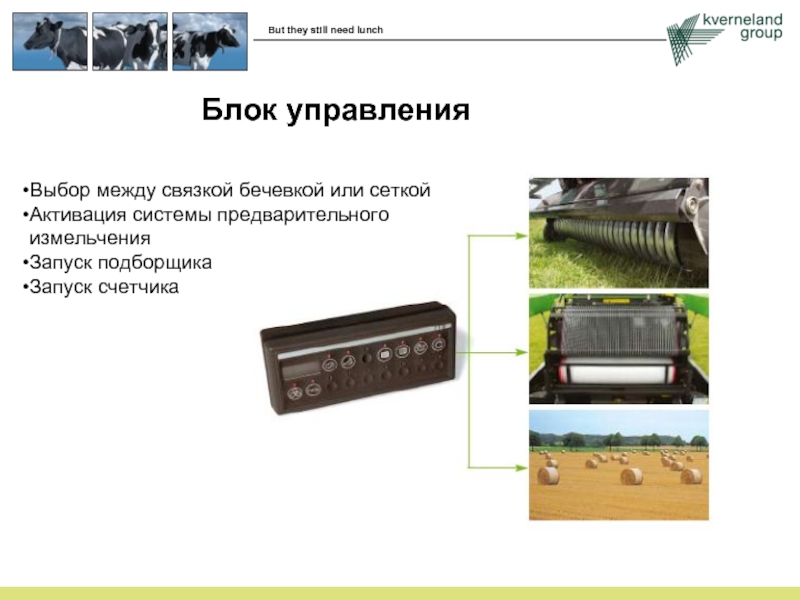 But they still need lunch

kverneland group

Блок управления

•Выбор между связкой бечевкой или сеткой
•Активация системы предварительного измельчения
•Запуск подборщика
•Запуск счетчика